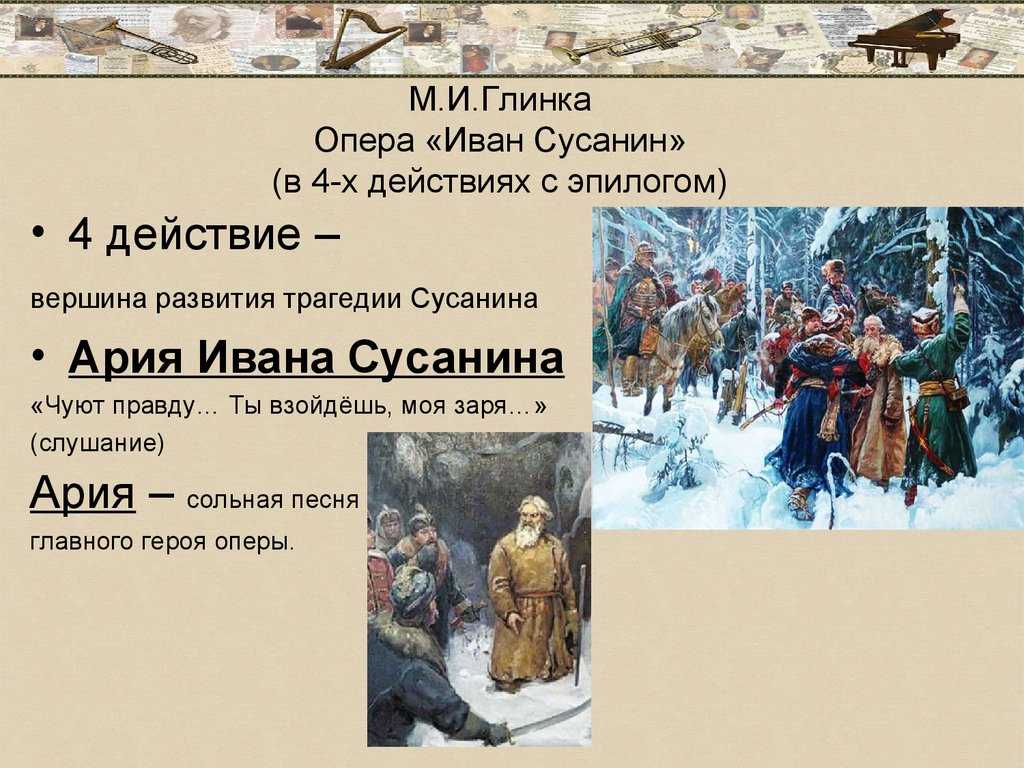 М.И.Глинка
Опера «Иван Сусанин»
(в 4-х действиях с эпилогом)

• 4 действие –

вершина развития трагедии Сусанина

• Ария Ивана Сусанина

«Чуют правду… Ты взойдёшь, моя заря…»
(слушание)

Ария – сольная песня главного героя оперы.